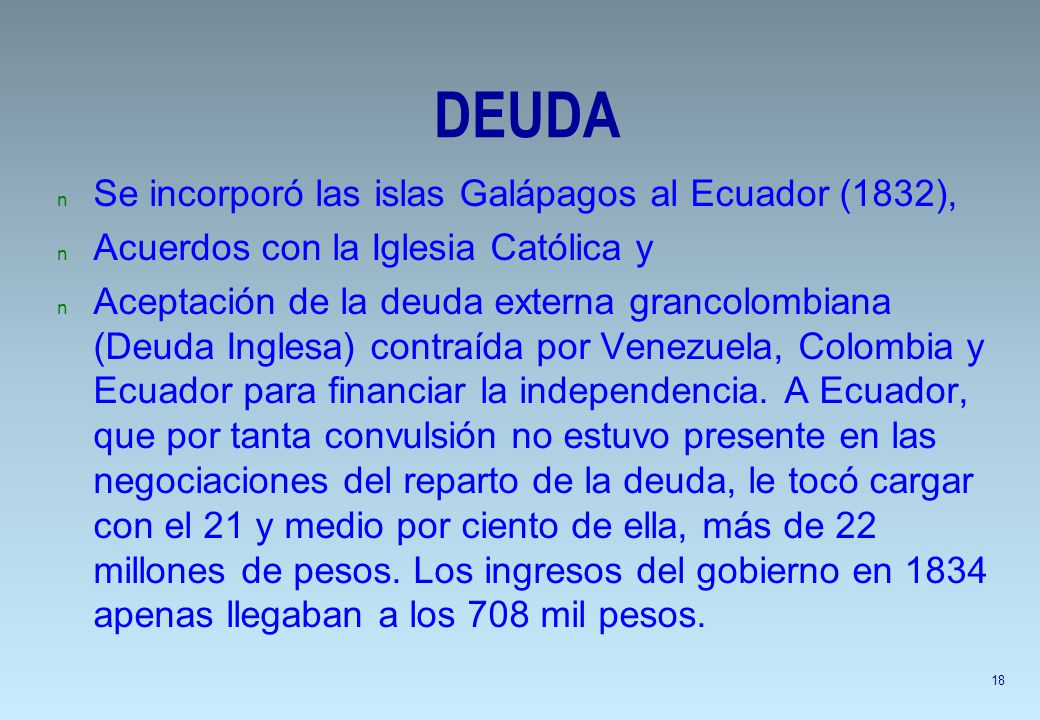 DEUDA

n Se incorporó las islas Galápagos al Ecuador (1832),

n Acuerdos con la Iglesia Católica y

n Aceptación de la deuda externa grancolombiana (Deuda Inglesa) contraída por Venezuela, Colombia y Ecuador para financiar la independencia. A Ecuador, que por tanta convulsión no estuvo presente en las negociaciones del reparto de la deuda, le tocó cargar con el 21 y medio por ciento de ella, más de 22 millones de pesos. Los ingresos del gobierno en 1834 apenas llegaban a los 708 mil pesos.

18